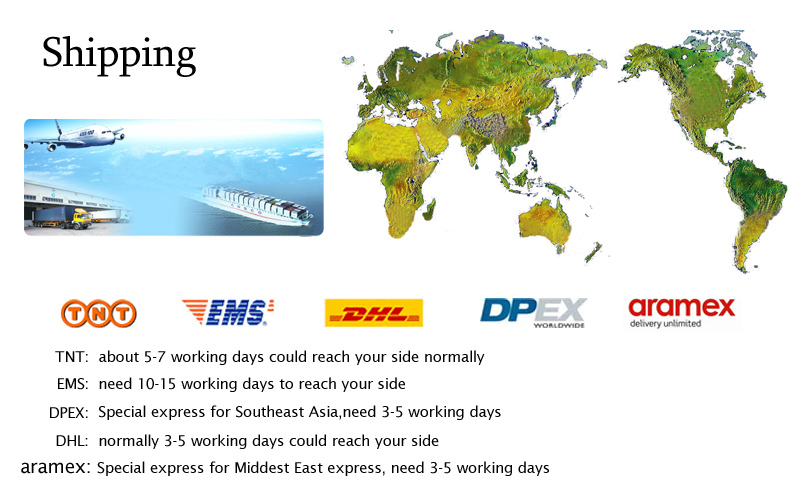 Shipping

TNT EMS DHL DPEX WORLDWIDE aramex delivery unlimited

TNT: about 5-7 working days could reach your side normally

EMS: need 10-15 working days to reach your side

DPEX: Special express for Southeast Asia,need 3-5 working days

DHL: normally 3-5 working days could reach your side

aramex: Special express for Middest East express, need 3-5 working days